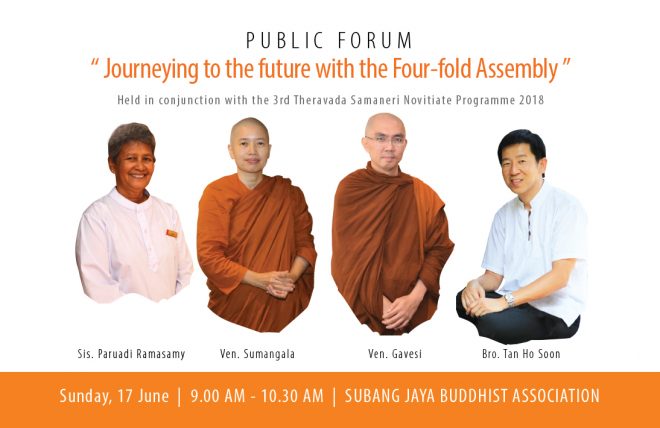 PUBLIC FORUM
" Journeying to the future with the Four-fold Assembly "
Held in conjunction with the 3rd Theravada Samaneri Novitiate Programme 2018

Sis. Paruadi Ramasamy
Ven. Sumangala
Ven. Gavesi
Bro. Tan Ho Soon

Sunday, 17 June | 9.00 AM - 10.30 AM | SUBANG JAYA BUDDHIST ASSOCIATION